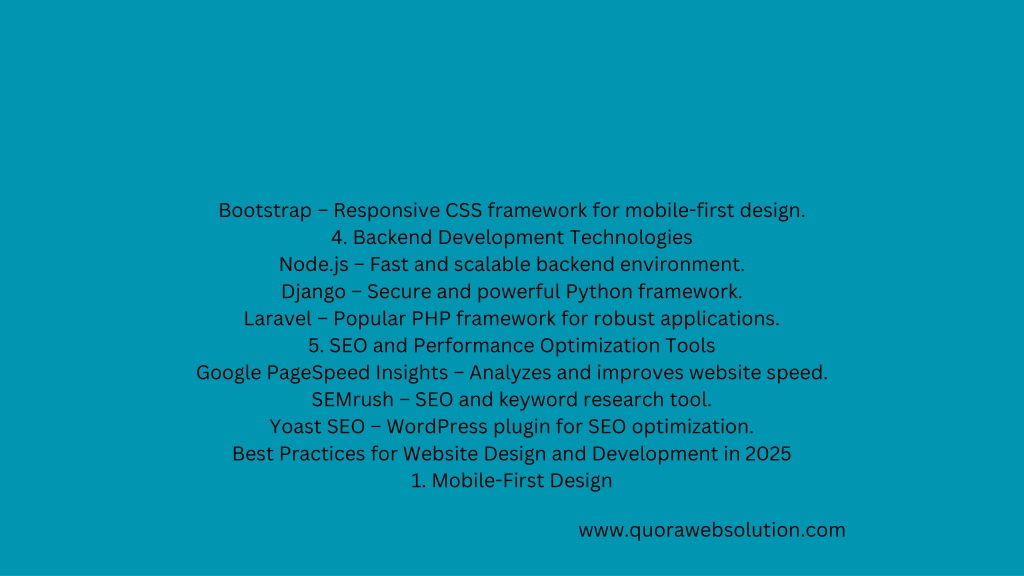 Bootstrap – Responsive CSS framework for mobile-first design.
4. Backend Development Technologies
Node.js – Fast and scalable backend environment.
Django – Secure and powerful Python framework.
Laravel – Popular PHP framework for robust applications.
5. SEO and Performance Optimization Tools
Google PageSpeed Insights – Analyzes and improves website speed.
SEMrush – SEO and keyword research tool.
Yoast SEO – WordPress plugin for SEO optimization.
Best Practices for Website Design and Development in 2025
1. Mobile-First Design

www.quorawebsolution.com